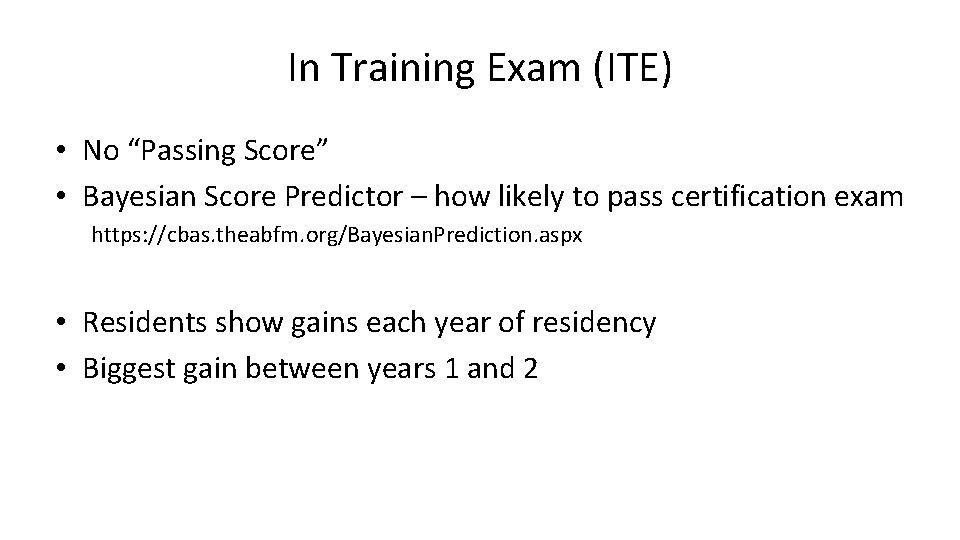 In Training Exam (ITE)

• No “Passing Score”
• Bayesian Score Predictor – how likely to pass certification exam
https://cbas.theabfm.org/BayesianPrediction.aspx

• Residents show gains each year of residency
• Biggest gain between years 1 and 2